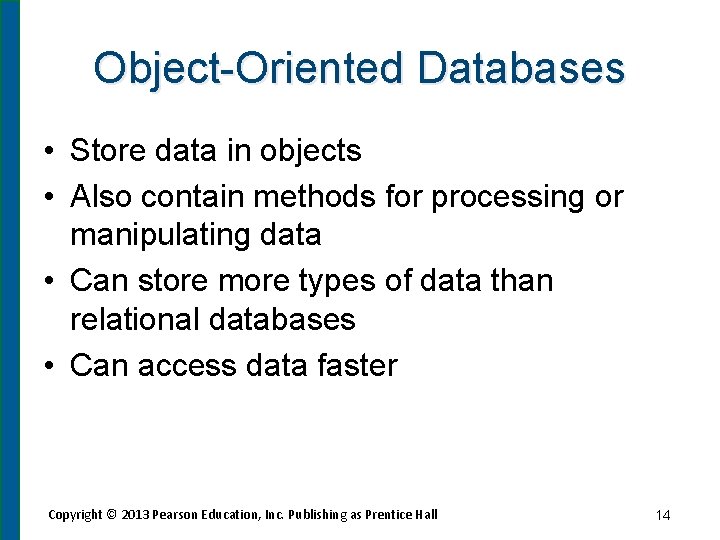 Object-Oriented Databases

• Store data in objects
• Also contain methods for processing or manipulating data
• Can store more types of data than relational databases
• Can access data faster

Copyright © 2013 Pearson Education, Inc. Publishing as Prentice Hall

14